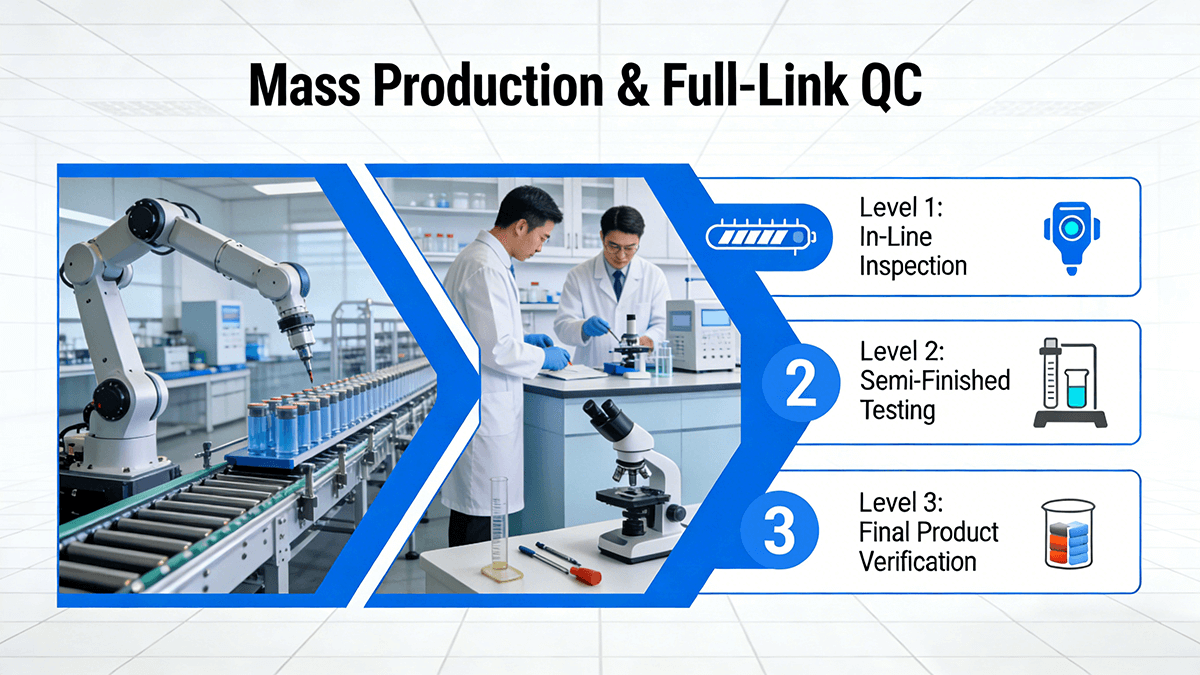 Mass Production & Full-Link QC

Level 1:
In-Line
Inspection

2
Level 2:
Semi-Finished
Testing

3
Level 3:
Final Product
Verification